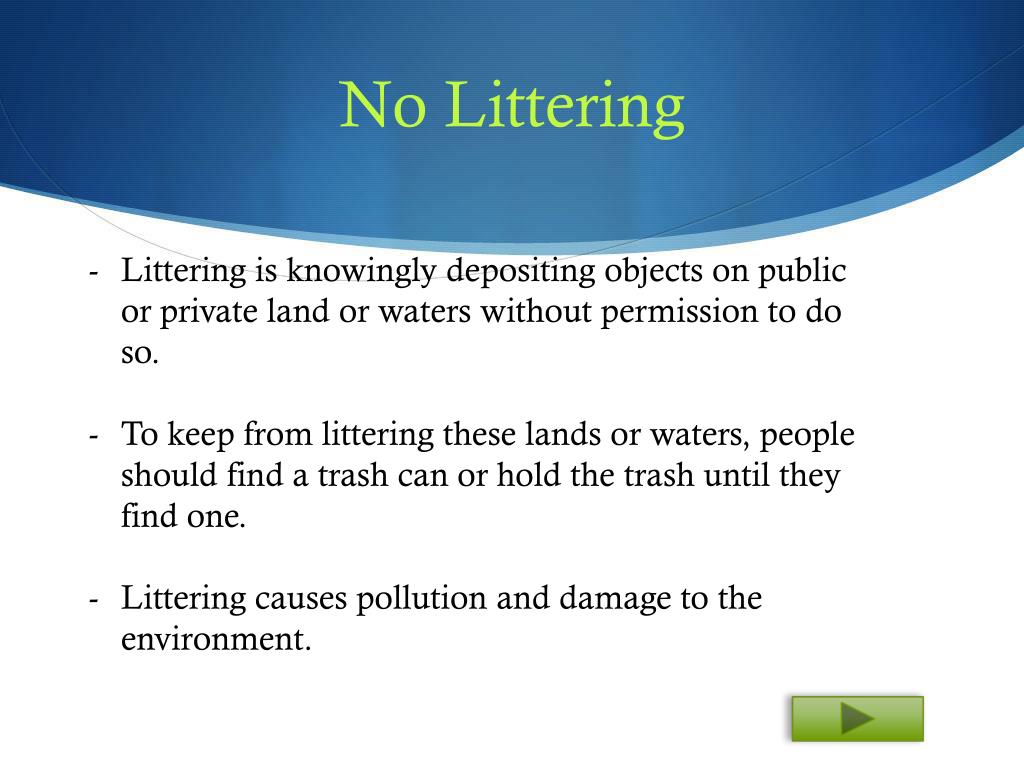 No Littering

- Littering is knowingly depositing objects on public or private land or waters without permission to do so.

- To keep from littering these lands or waters, people should find a trash can or hold the trash until they find one.

- Littering causes pollution and damage to the environment.